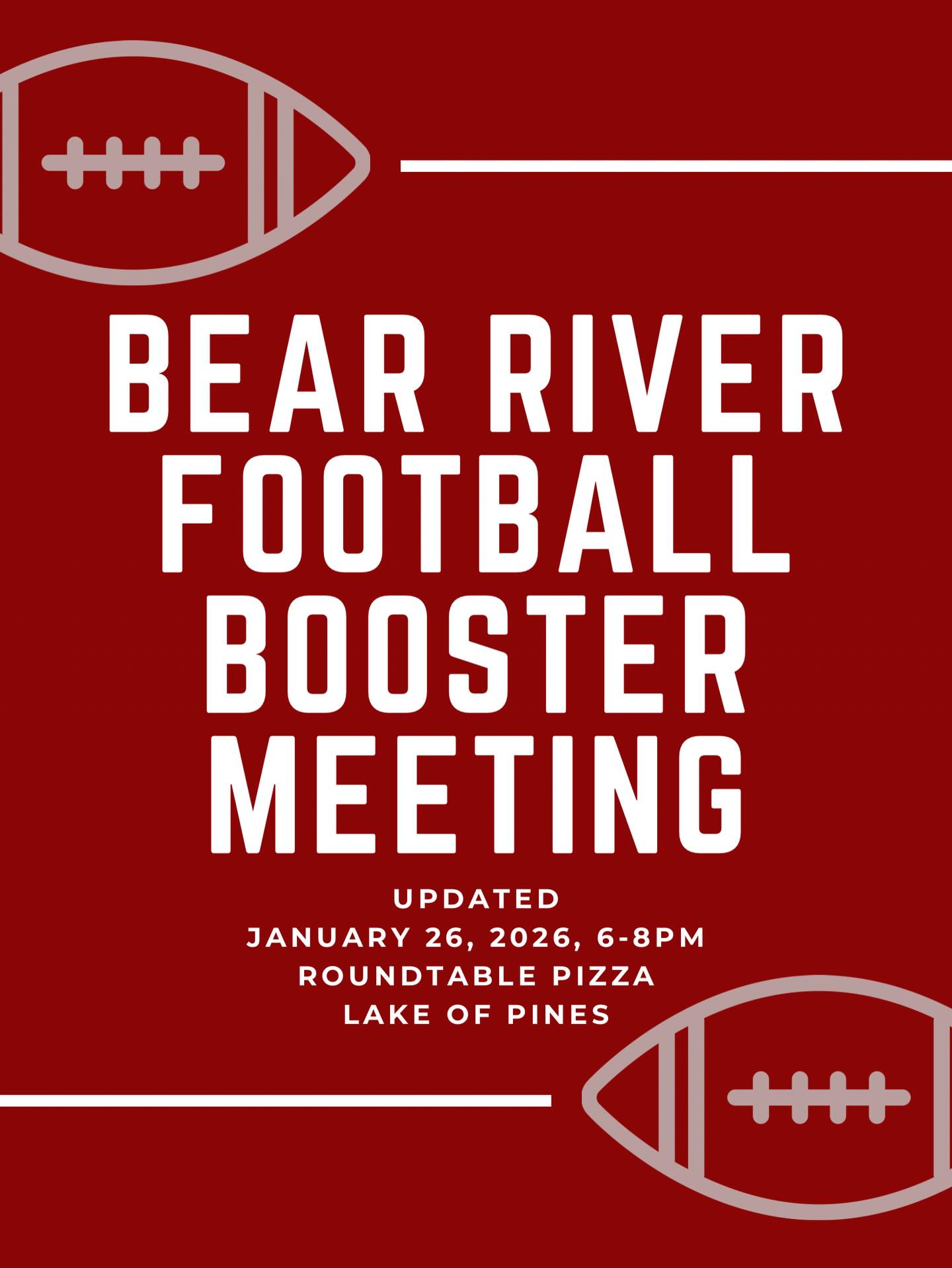 BEAR RIVER FOOTBALL BOOSTER MEETING

UPDATED
JANUARY 26, 2026, 6-8PM
ROUNDTABLE PIZZA
LAKE OF PINES